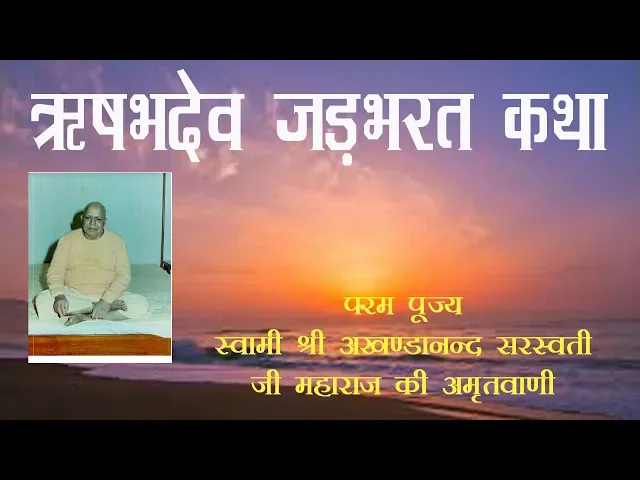 ऋषभदेव जड़भरत कथा

परम पूज्य
स्वामी श्री अखण्डानन्द सरस्वती
जी महाराज की अमृतवाणी